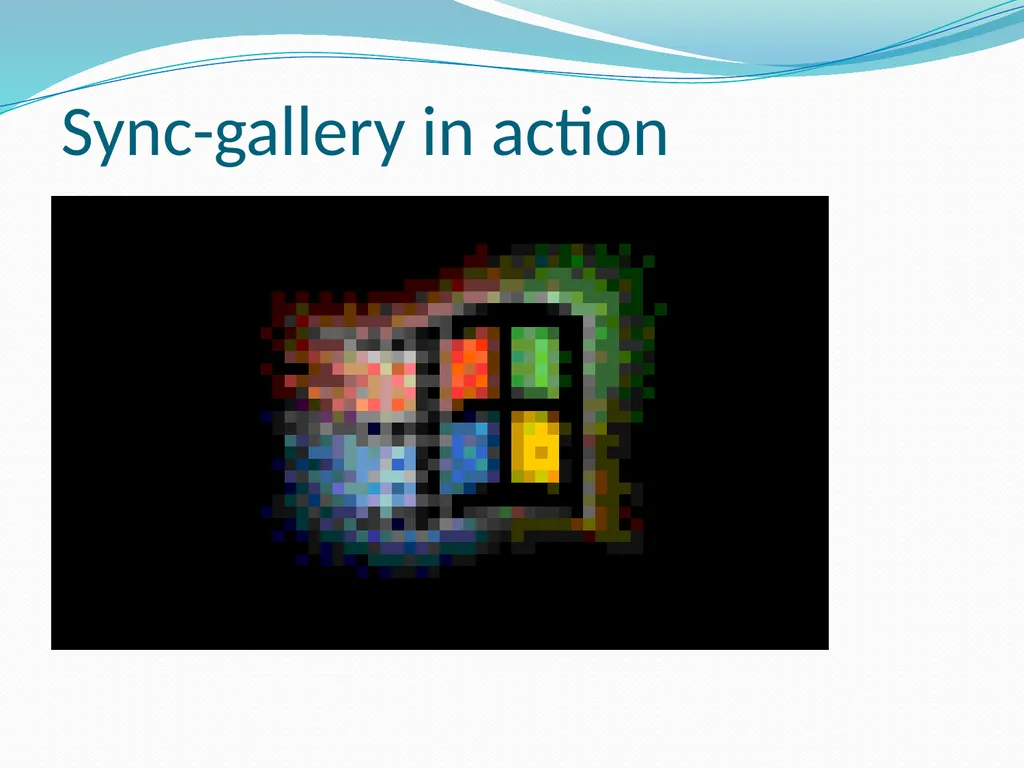 Sync-gallery in action